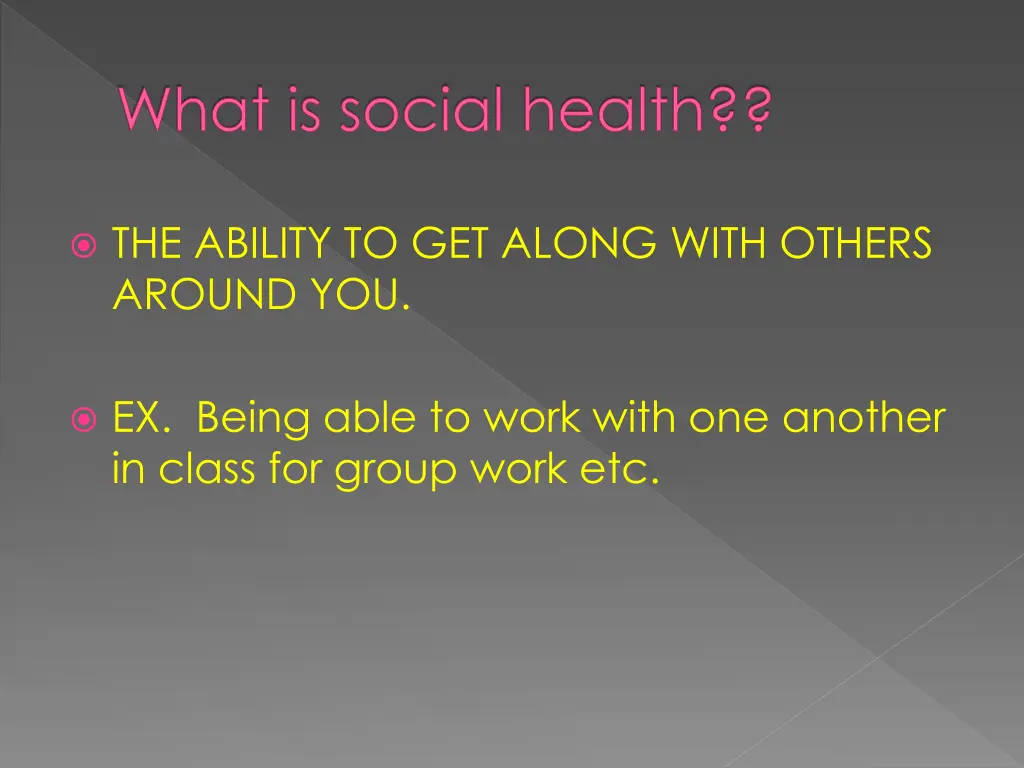 What is social health??

THE ABILITY TO GET ALONG WITH OTHERS AROUND YOU.

EX. Being able to work with one another in class for group work etc.